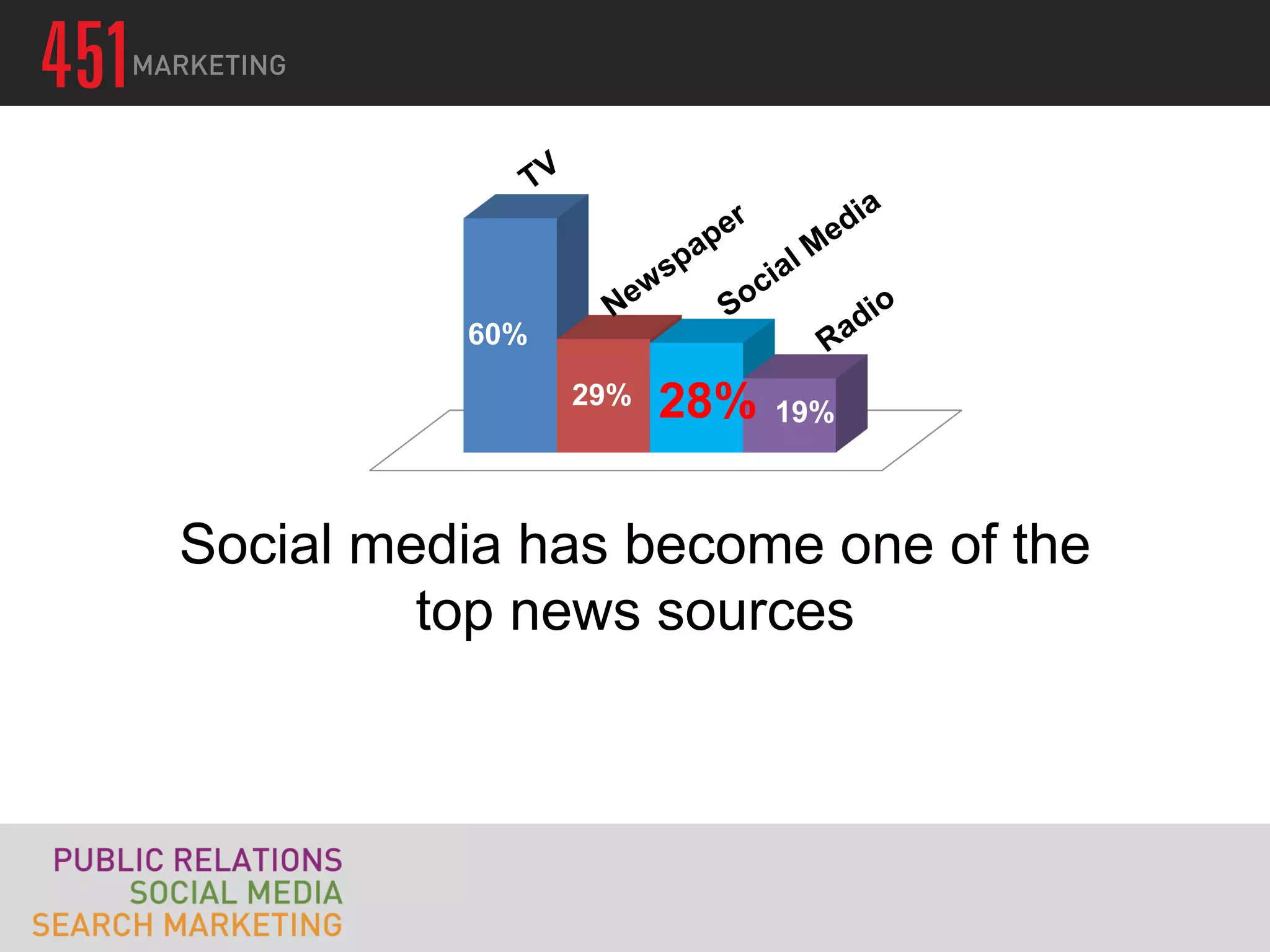 451 MARKETING

TV
Newspaper
Social Media
Radio
60%
29%
28%
19%

Social media has become one of the top news sources

PUBLIC RELATIONS
SOCIAL MEDIA
SEARCH MARKETING